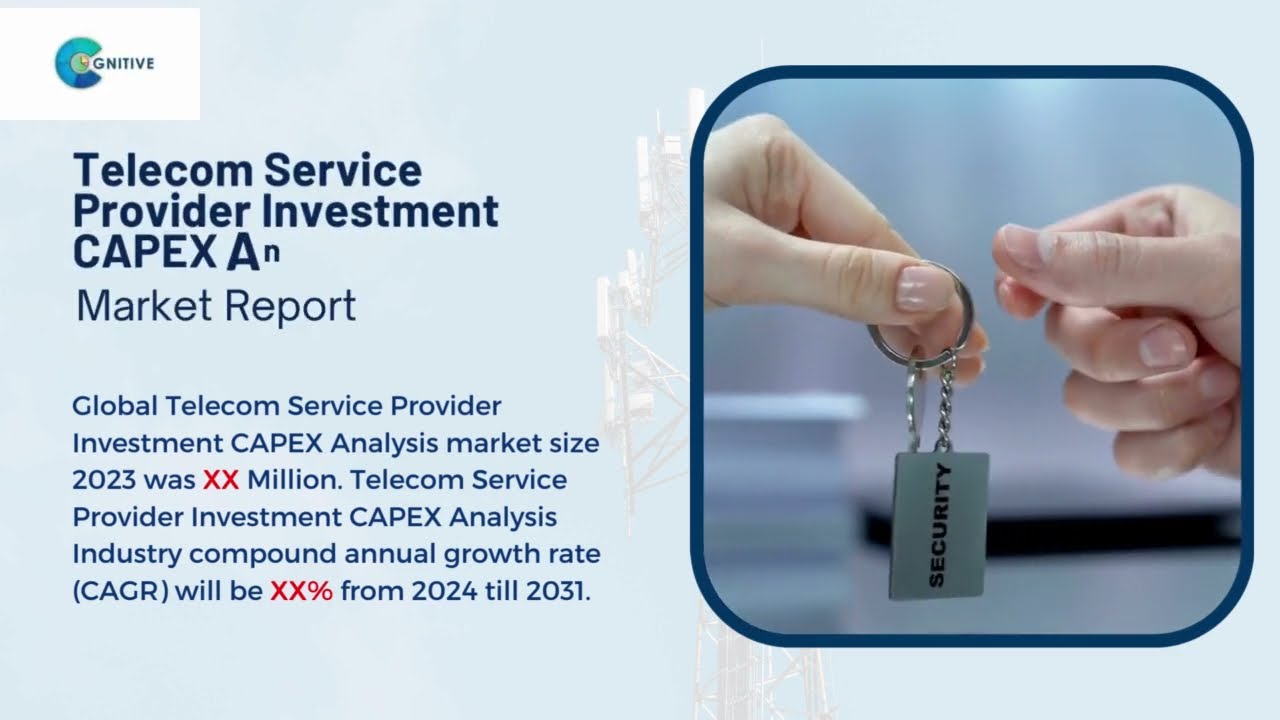 GNITIVE

Telecom Service Provider Investment CAPEX An

Market Report

Global Telecom Service Provider Investment CAPEX Analysis market size 2023 was XX Million. Telecom Service Provider Investment CAPEX Analysis Industry compound annual growth rate (CAGR) will be XX% from 2024 till 2031.

SECURITY